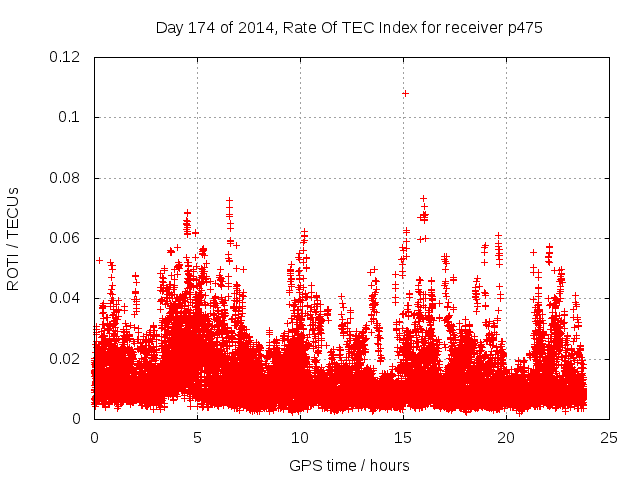 Day 174 of 2014, Rate Of TEC Index for receiver p475

ROTI / TECUs

0.12
0.1
0.08
0.06
0.04
0.02
0

0
5
10
15
20
25

GPS time / hours